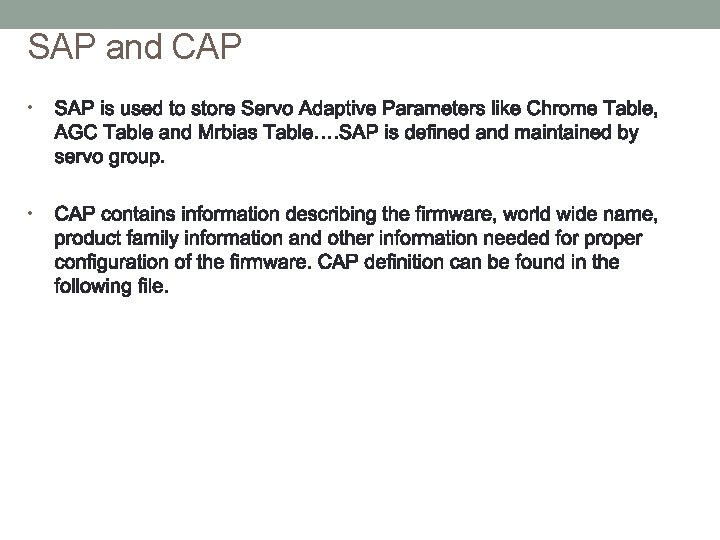 SAP and CAP

• SAP is used to store Servo Adaptive Parameters like Chrome Table, AGC Table and Mrbias Table….SAP is defined and maintained by servo group.

• CAP contains information describing the firmware, world wide name, product family information and other information needed for proper configuration of the firmware. CAP definition can be found in the following file.